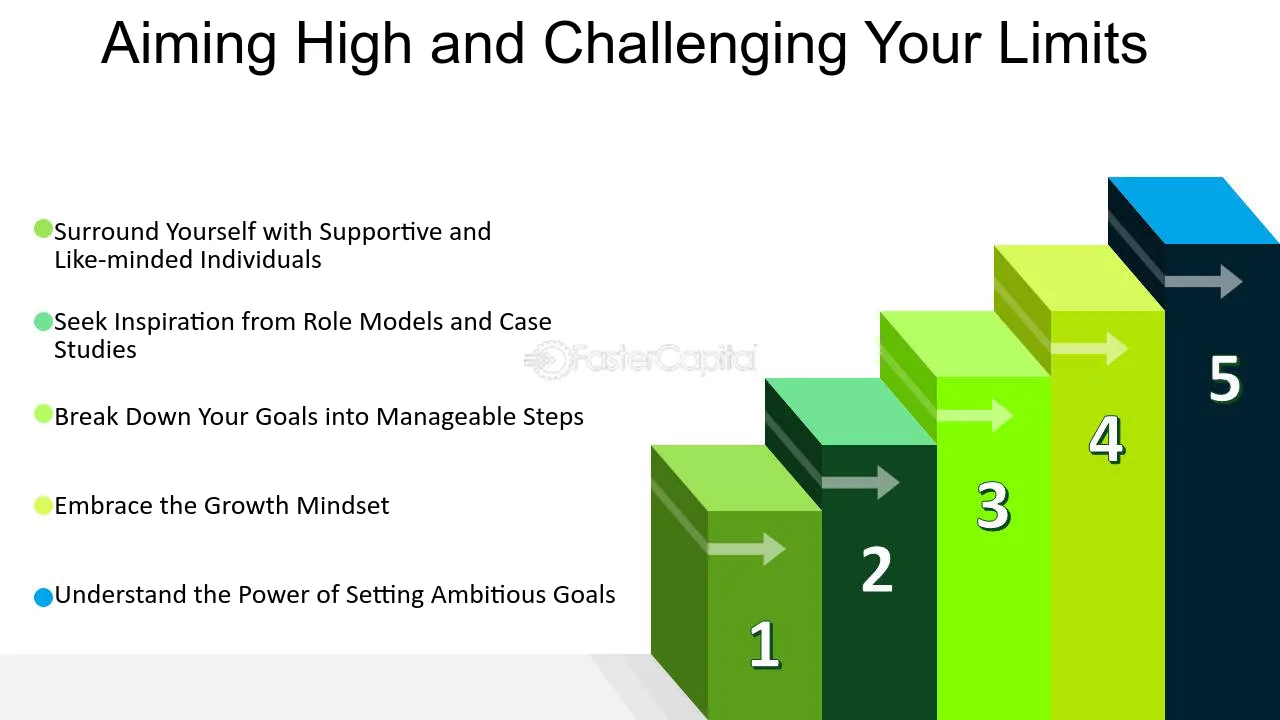 Aiming High and Challenging Your Limits

• Surround Yourself with Supportive and Like-minded Individuals

• Seek Inspiration from Role Models and Case Studies

• Break Down Your Goals into Manageable Steps

• Embrace the Growth Mindset

• Understand the Power of Setting Ambitious Goals

1
2
3
4
5

FasterCapital